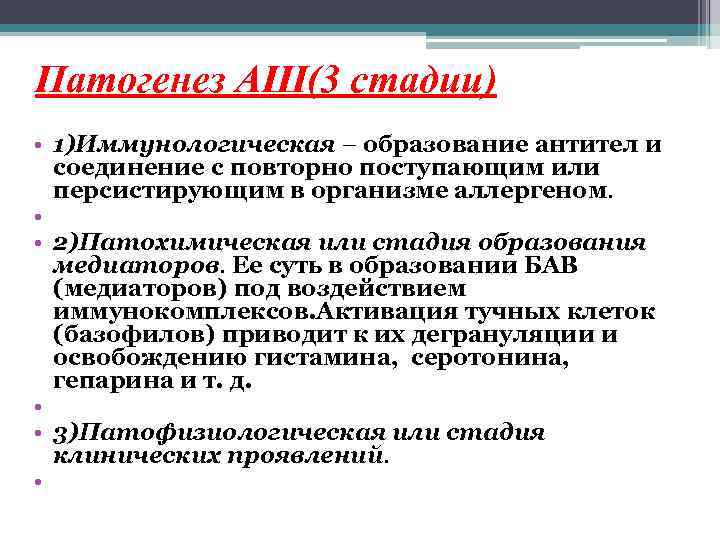 Патогенез АШ(3 стадии)

• 1)Иммунологическая – образование антител и соединение с повторно поступающим или персистирующим в организме аллергеном.

•

• 2)Патохимическая или стадия образования медиаторов. Ее суть в образовании БАВ (медиаторов) под воздействием иммунокомплексов.Активация тучных клеток (базофилов) приводит к их дегрануляции и освобождению гистамина, серотонина, гепарина и т. д.

•

• 3)Патофизиологическая или стадия клинических проявлений.

•